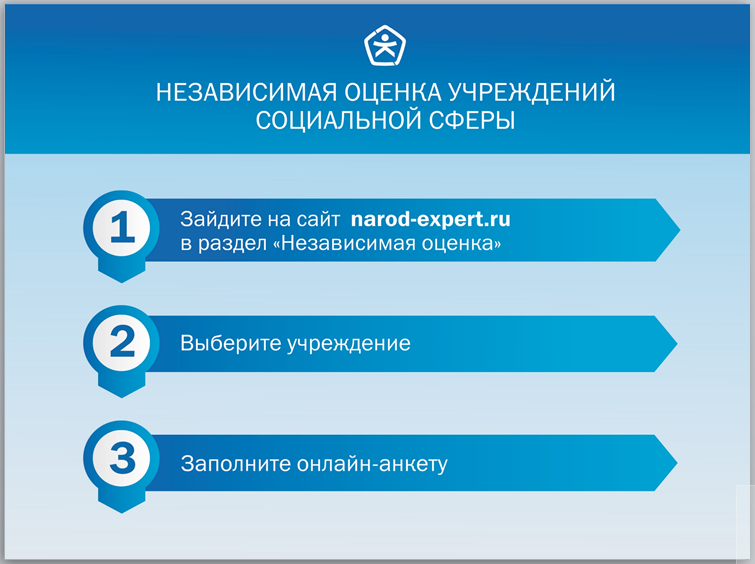 НЕЗАВИСИМАЯ ОЦЕНКА УЧРЕЖДЕНИЙ СОЦИАЛЬНОЙ СФЕРЫ

1 Зайдите на сайт narod-expert.ru в раздел «Независимая оценка»

2 Выберите учреждение

3 Заполните онлайн-анкету